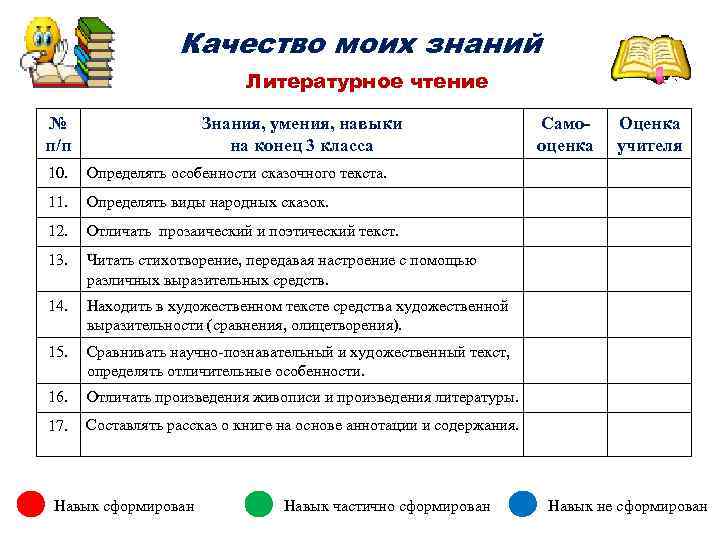 Качество моих знаний

Литературное чтение

| № п/п | Знания, умения, навыки на конец 3 класса | Само-оценка | Оценка учителя |
|---|---|---|---|
| 10. | Определять особенности сказочного текста. | | |
| 11. | Определять виды народных сказок. | | |
| 12. | Отличать прозаический и поэтический текст. | | |
| 13. | Читать стихотворение, передавая настроение с помощью различных выразительных средств. | | |
| 14. | Находить в художественном тексте средства художественной выразительности (сравнения, олицетворения). | | |
| 15. | Сравнивать научно-познавательный и художественный текст, определять отличительные особенности. | | |
| 16. | Отличать произведения живописи и произведения литературы. | | |
| 17. | Составлять рассказ о книге на основе аннотации и содержания. | | |

Навык сформирован

Навык частично сформирован

Навык не сформирован